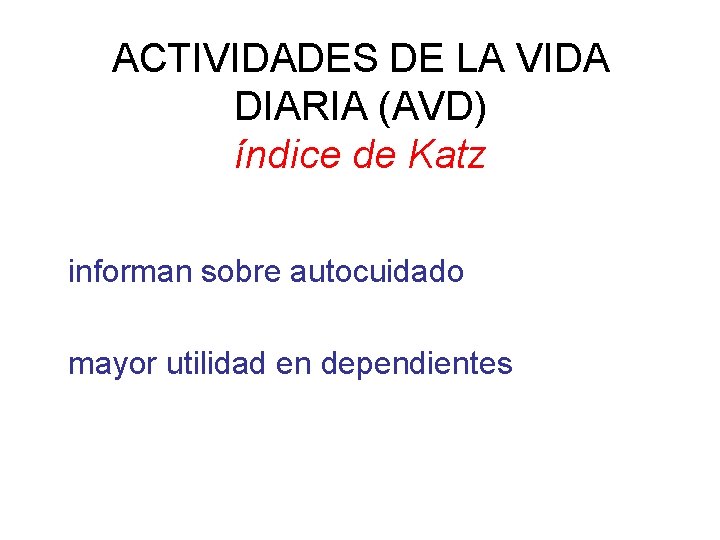 ACTIVIDADES DE LA VIDA DIARIA (AVD)
índice de Katz

informan sobre autocuidado

mayor utilidad en dependientes